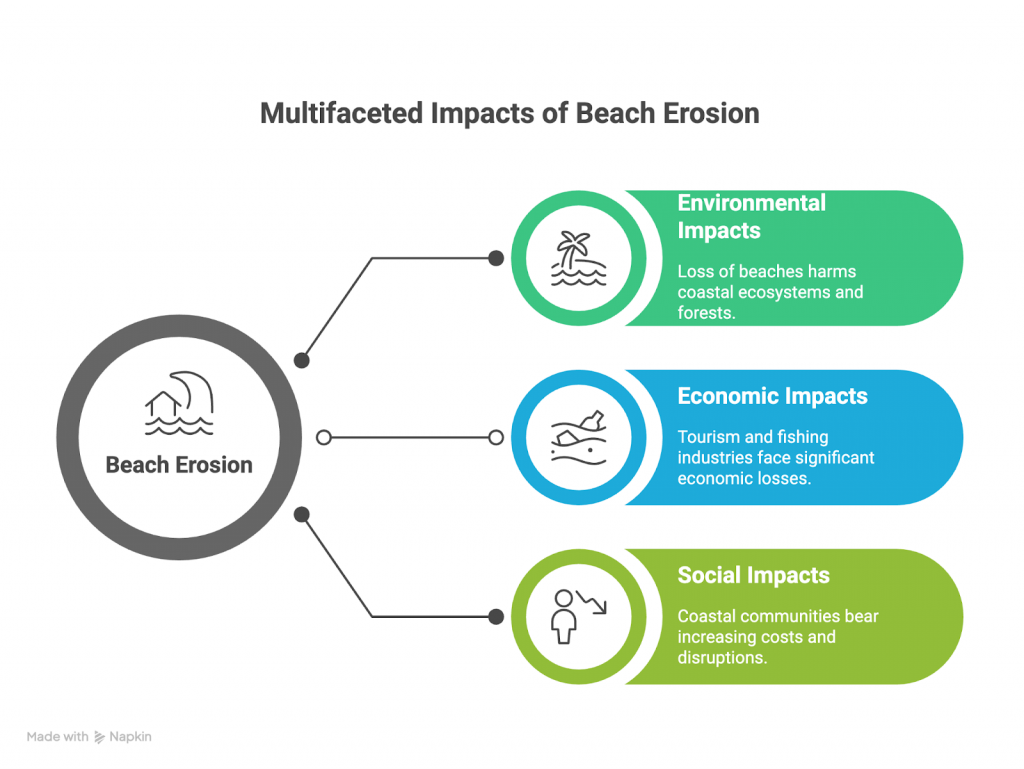 Multifaceted Impacts of Beach Erosion

Beach Erosion

Environmental Impacts

Loss of beaches harms coastal ecosystems and forests.

Economic Impacts

Tourism and fishing industries face significant economic losses.

Social Impacts

Coastal communities bear increasing costs and disruptions.

Made with Napkin